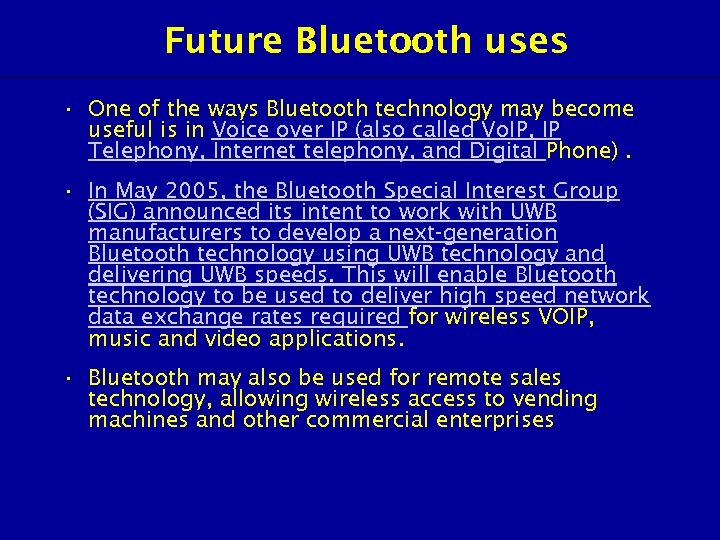 Future Bluetooth uses

• One of the ways Bluetooth technology may become useful is in Voice over IP (also called VoIP, IP Telephony, Internet telephony, and Digital Phone) .

• In May 2005, the Bluetooth Special Interest Group (SIG) announced its intent to work with UWB manufacturers to develop a next-generation Bluetooth technology using UWB technology and delivering UWB speeds. This will enable Bluetooth technology to be used to deliver high speed network data exchange rates required for wireless VOIP, music and video applications.

• Bluetooth may also be used for remote sales technology, allowing wireless access to vending machines and other commercial enterprises